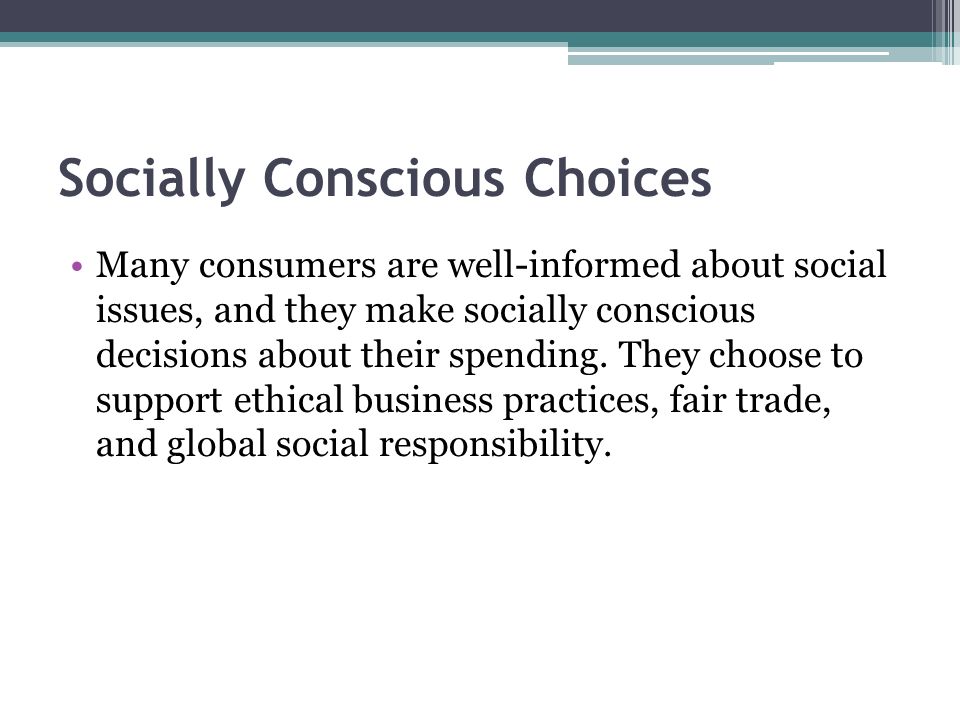 Socially Conscious Choices

• Many consumers are well-informed about social issues, and they make socially conscious decisions about their spending. They choose to support ethical business practices, fair trade, and global social responsibility.